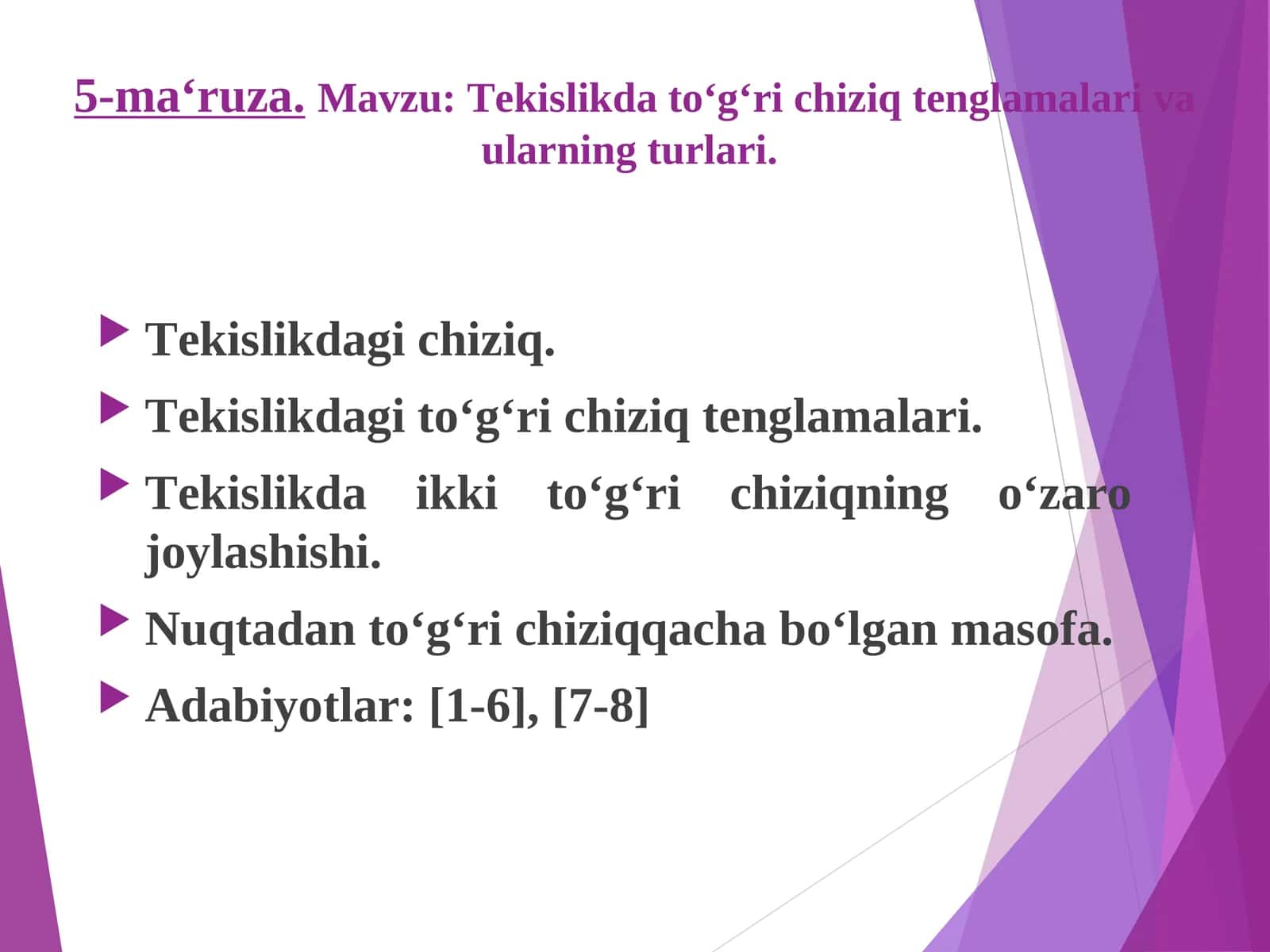 5-ma‘ruza. Mavzu: Tekislikda to‘g‘ri chiziq tenglamalari va ularning turlari.

Tekislikdagi chiziq.

Tekislikdagi to‘g‘ri chiziq tenglamalari.

Tekislikda ikki to‘g‘ri chiziqning o‘zaro joylashishi.

Nuqtadan to‘g‘ri chiziqqacha bo‘lgan masofa.

Adabiyotlar: [1-6], [7-8]